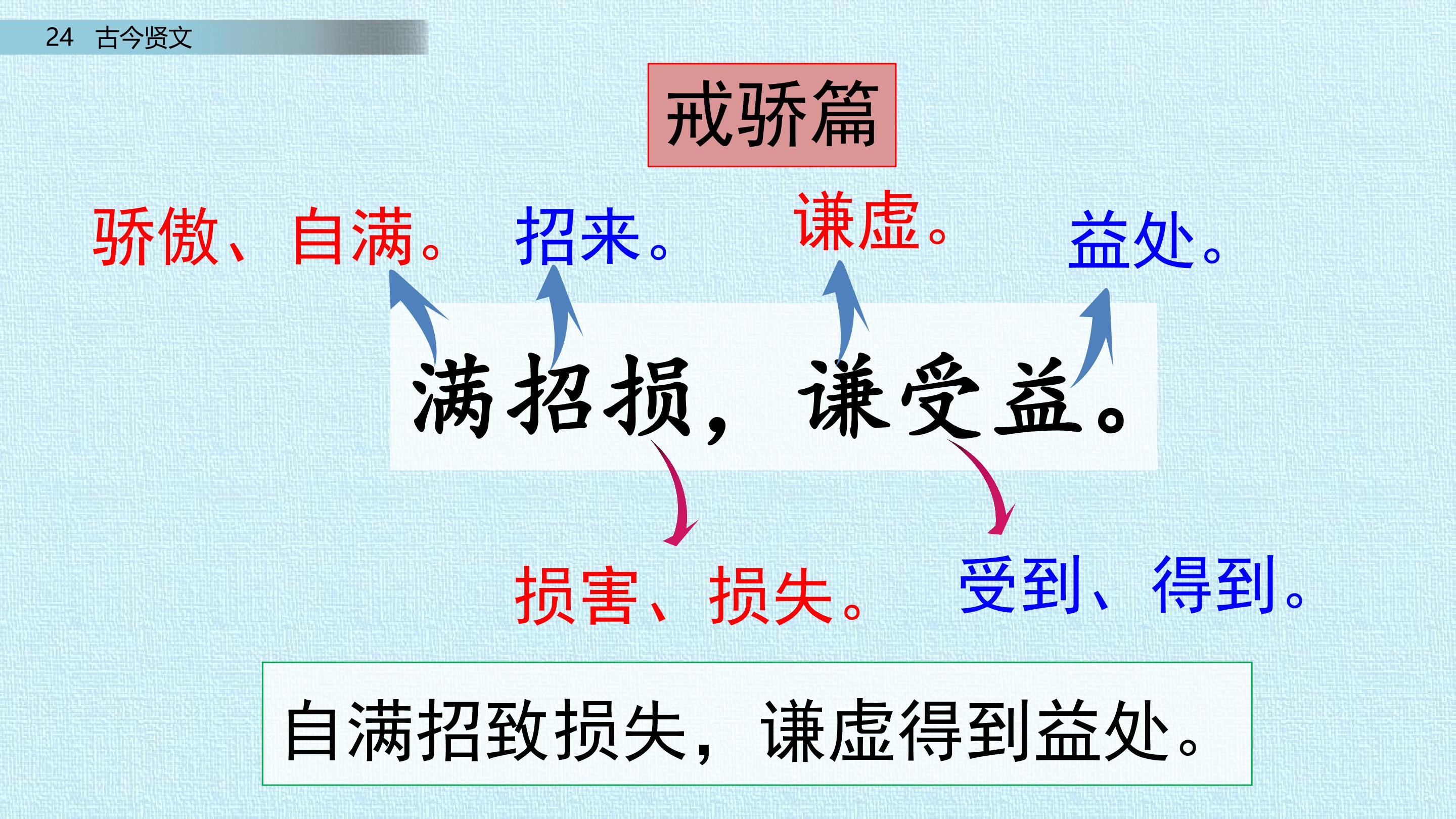 24 古今贤文

戒骄篇

骄傲、自满。 招来。 谦虚。 益处。

满招损，谦受益。

损害、损失。 受到、得到。

自满招致损失，谦虚得到益处。